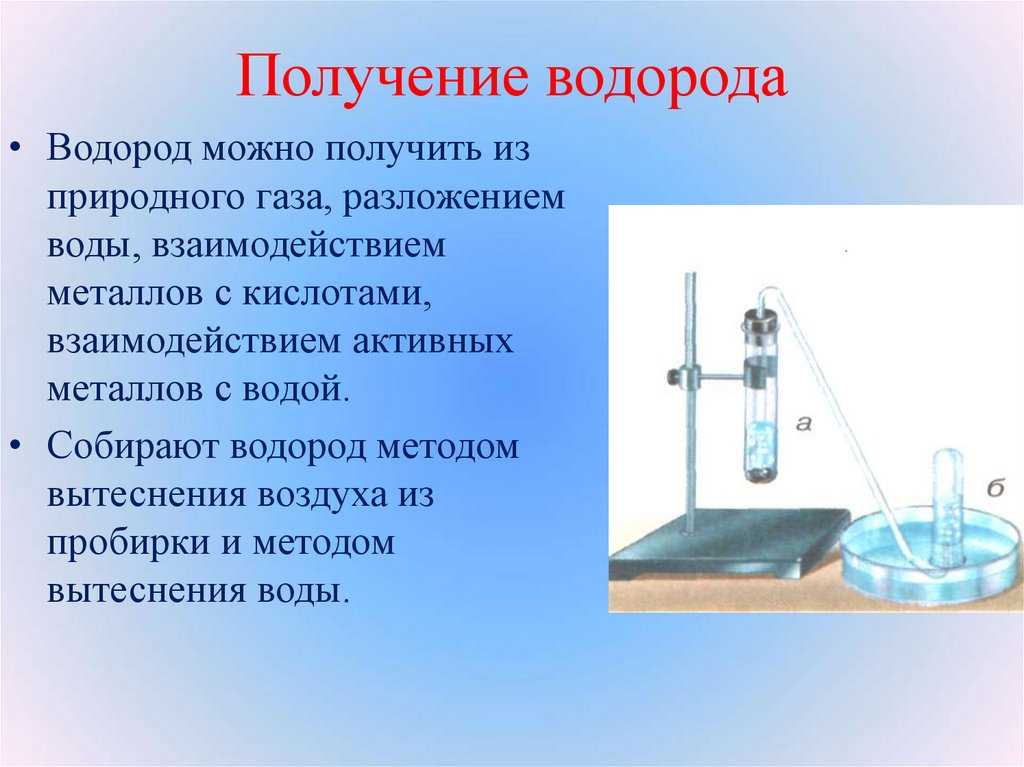 Получение водорода

• Водород можно получить из природного газа, разложением воды, взаимодействием металлов с кислотами, взаимодействием активных металлов с водой.

• Собирают водород методом вытеснения воздуха из пробирки и методом вытеснения воды.

а

б